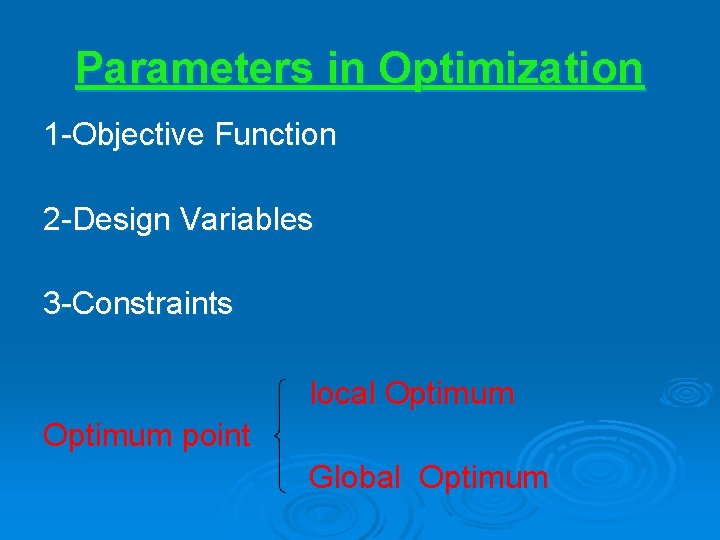 Parameters in Optimization

1-Objective Function

2-Design Variables

3-Constraints

Optimum point

local Optimum

Global Optimum